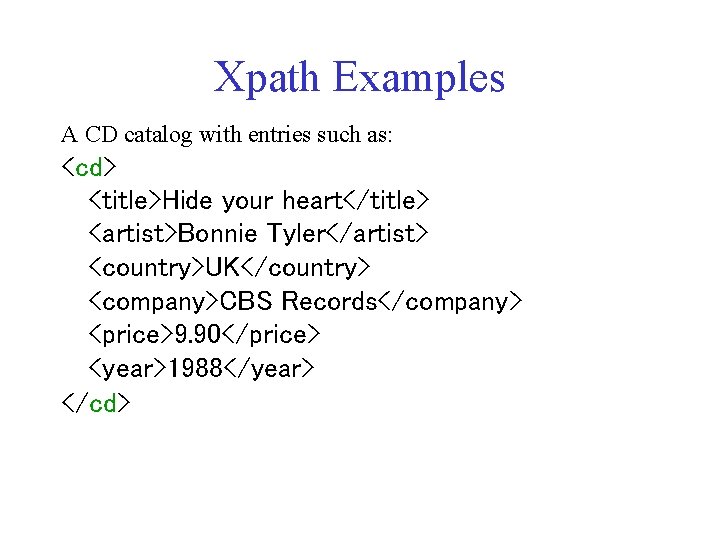 Xpath Examples

A CD catalog with entries such as:

<cd>
<title>Hide your heart</title>
<artist>Bonnie Tyler</artist>
<country>UK</country>
<company>CBS Records</company>
<price>9.90</price>
<year>1988</year>
</cd>